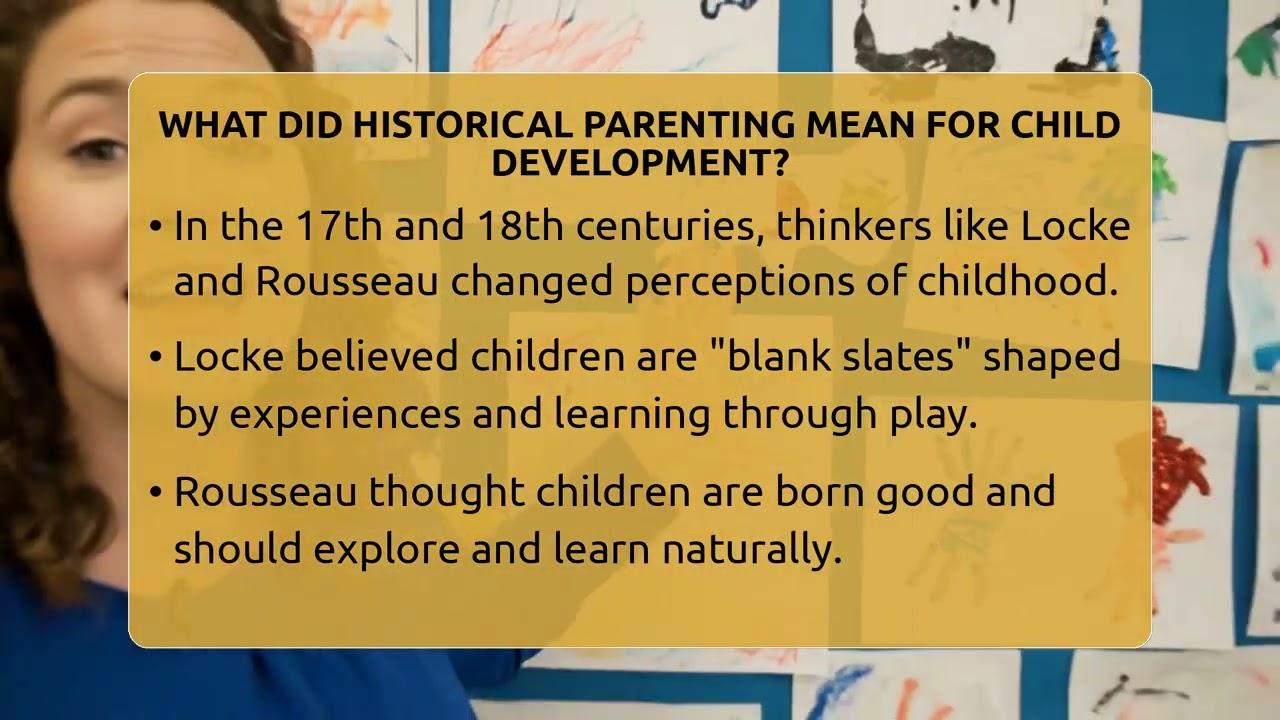 WHAT DID HISTORICAL PARENTING MEAN FOR CHILD DEVELOPMENT?

• In the 17th and 18th centuries, thinkers like Locke and Rousseau changed perceptions of childhood.

• Locke believed children are "blank slates" shaped by experiences and learning through play.

• Rousseau thought children are born good and should explore and learn naturally.